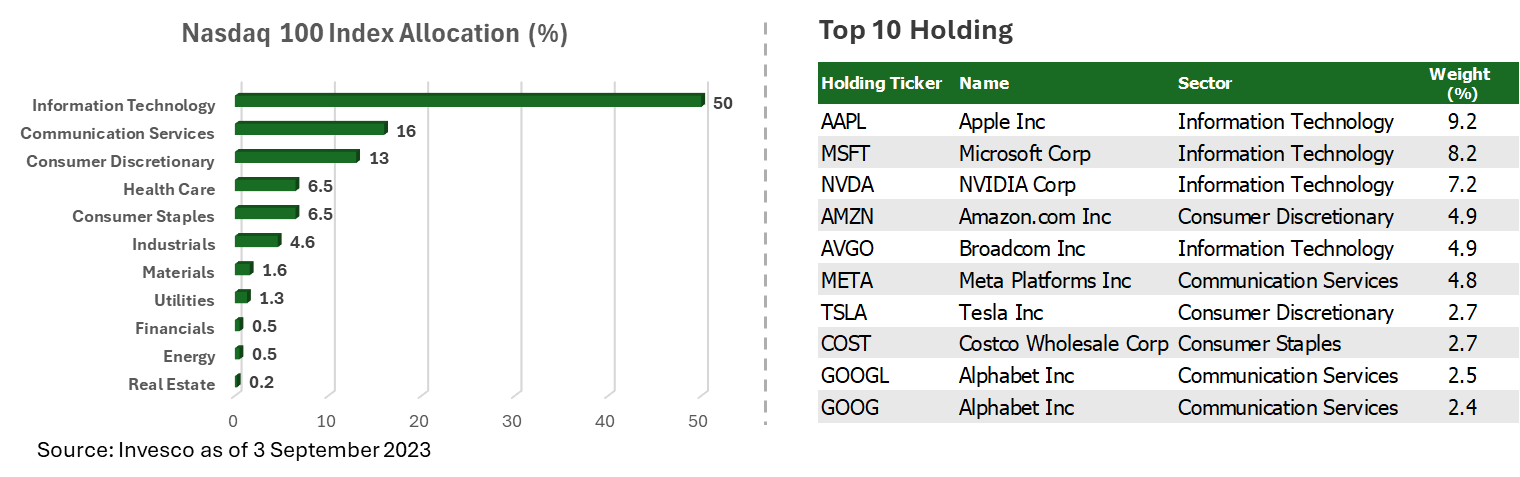 Nasdaq 100 Index Allocation (%)

Information Technology 50
Communication Services 16
Consumer Discretionary 13
Health Care 6.5
Consumer Staples 6.5
Industrials 4.6
Materials 1.6
Utilities 1.3
Financials 0.5
Energy 0.5
Real Estate 0.2

0 10 20 30 40 50

Source: Invesco as of 3 September 2023

Top 10 Holding

| Holding Ticker | Name | Sector | Weight (%) |
|---|---|---|---|
| AAPL | Apple Inc | Information Technology | 9.2 |
| MSFT | Microsoft Corp | Information Technology | 8.2 |
| NVDA | NVIDIA Corp | Information Technology | 7.2 |
| AMZN | Amazon.com Inc | Consumer Discretionary | 4.9 |
| AVGO | Broadcom Inc | Information Technology | 4.9 |
| META | Meta Platforms Inc | Communication Services | 4.8 |
| TSLA | Tesla Inc | Consumer Discretionary | 2.7 |
| COST | Costco Wholesale Corp | Consumer Staples | 2.7 |
| GOOGL | Alphabet Inc | Communication Services | 2.5 |
| GOOG | Alphabet Inc | Communication Services | 2.4 |